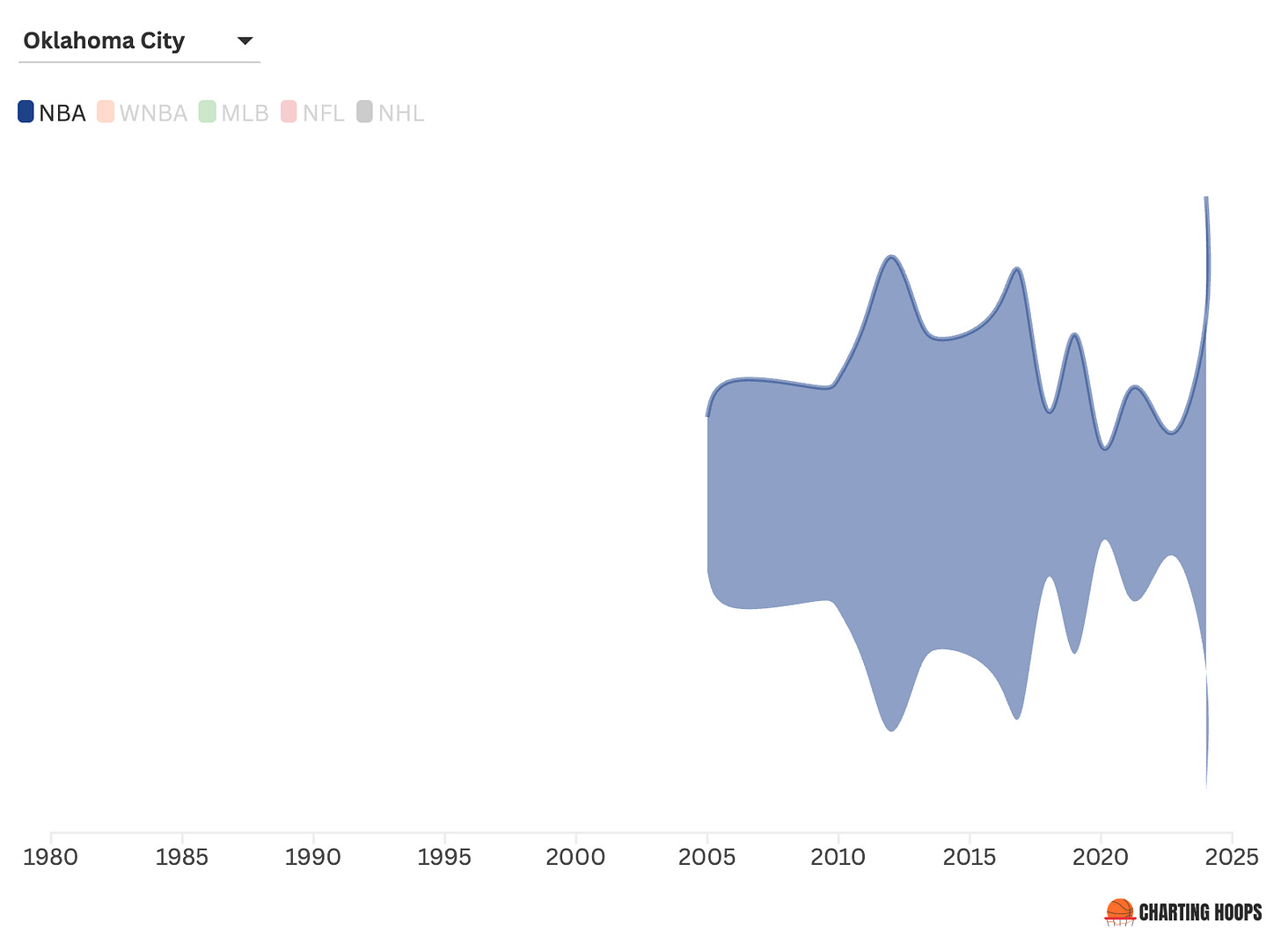 Oklahoma City

NBA WNBA MLB NFL NHL

1980 1985 1990 1995 2000 2005 2010 2015 2020 2025

CHARTING HOOPS